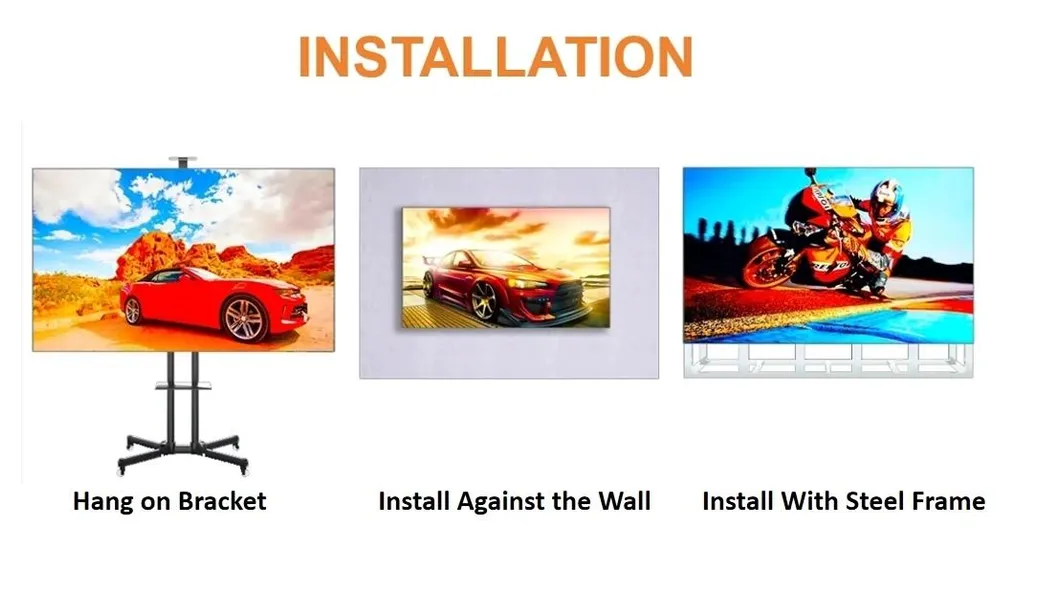 INSTALLATION

Hang on Bracket

Install Against the Wall

Install With Steel Frame